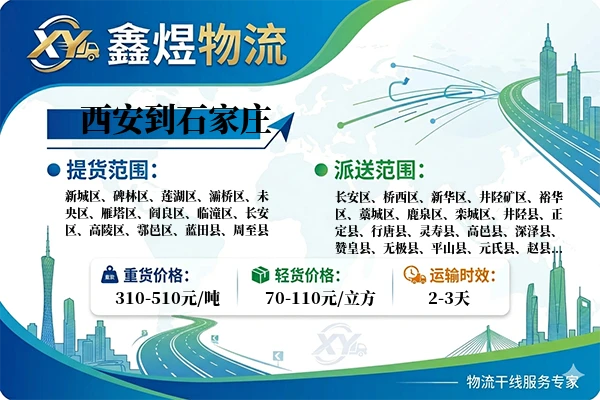 XY 鑫煜物流

西安到石家庄

提货范围：

新城区、碑林区、莲湖区、灞桥区、未央区、雁塔区、阎良区、临潼区、长安区、高陵区、鄠邑区、蓝田县、周至县

派送范围：

长安区、桥西区、新华区、井陉矿区、裕华区、藁城区、鹿泉区、栾城区、井陉县、正定县、行唐县、灵寿县、高邑县、深泽县、赞皇县、无极县、平山县、元氏县、赵县...

重货价格：
310-510元/吨

轻货价格：
70-110元/立方

运输时效：
2-3天

XY

物流干线服务专家